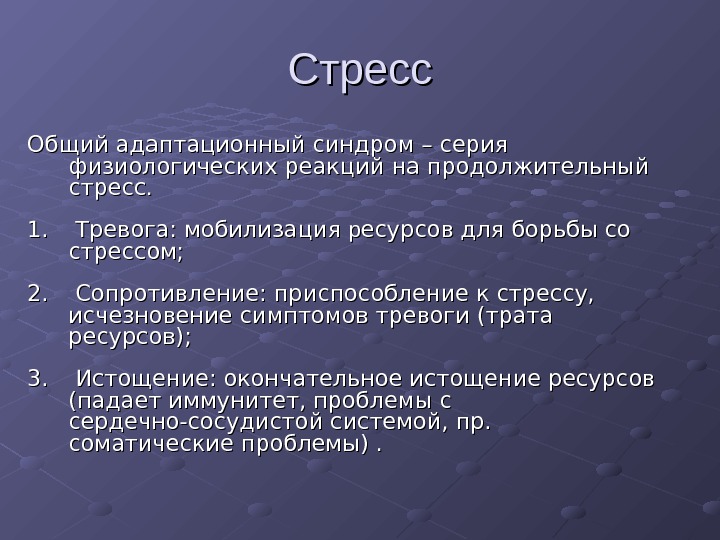 Стресс

Общий адаптационный синдром – серия физиологических реакций на продолжительный стресс.

1. Тревога: мобилизация ресурсов для борьбы со стрессом;

2. Сопротивление: приспособление к стрессу, исчезновение симптомов тревоги (трата ресурсов);

3. Истощение: окончательное истощение ресурсов (падает иммунитет, проблемы с сердечно-сосудистой системой, пр. соматические проблемы) .